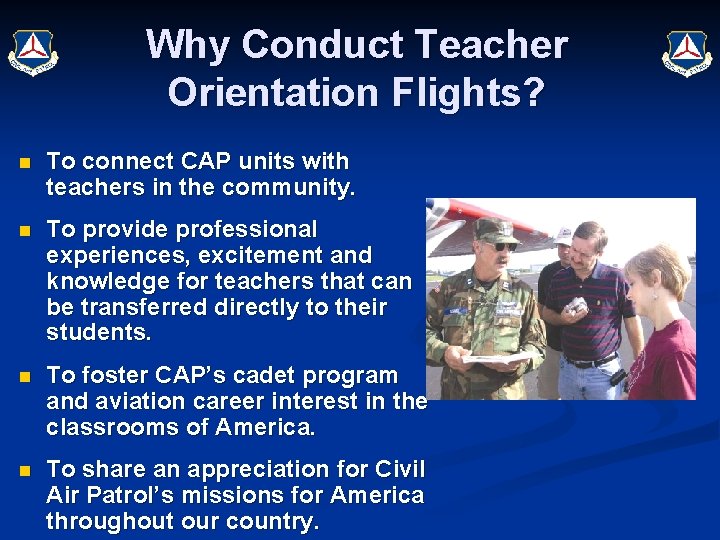 Why Conduct Teacher Orientation Flights?

- To connect CAP units with teachers in the community.
- To provide professional experiences, excitement and knowledge for teachers that can be transferred directly to their students.
- To foster CAP's cadet program and aviation career interest in the classrooms of America.
- To share an appreciation for Civil Air Patrol's missions for America throughout our country.